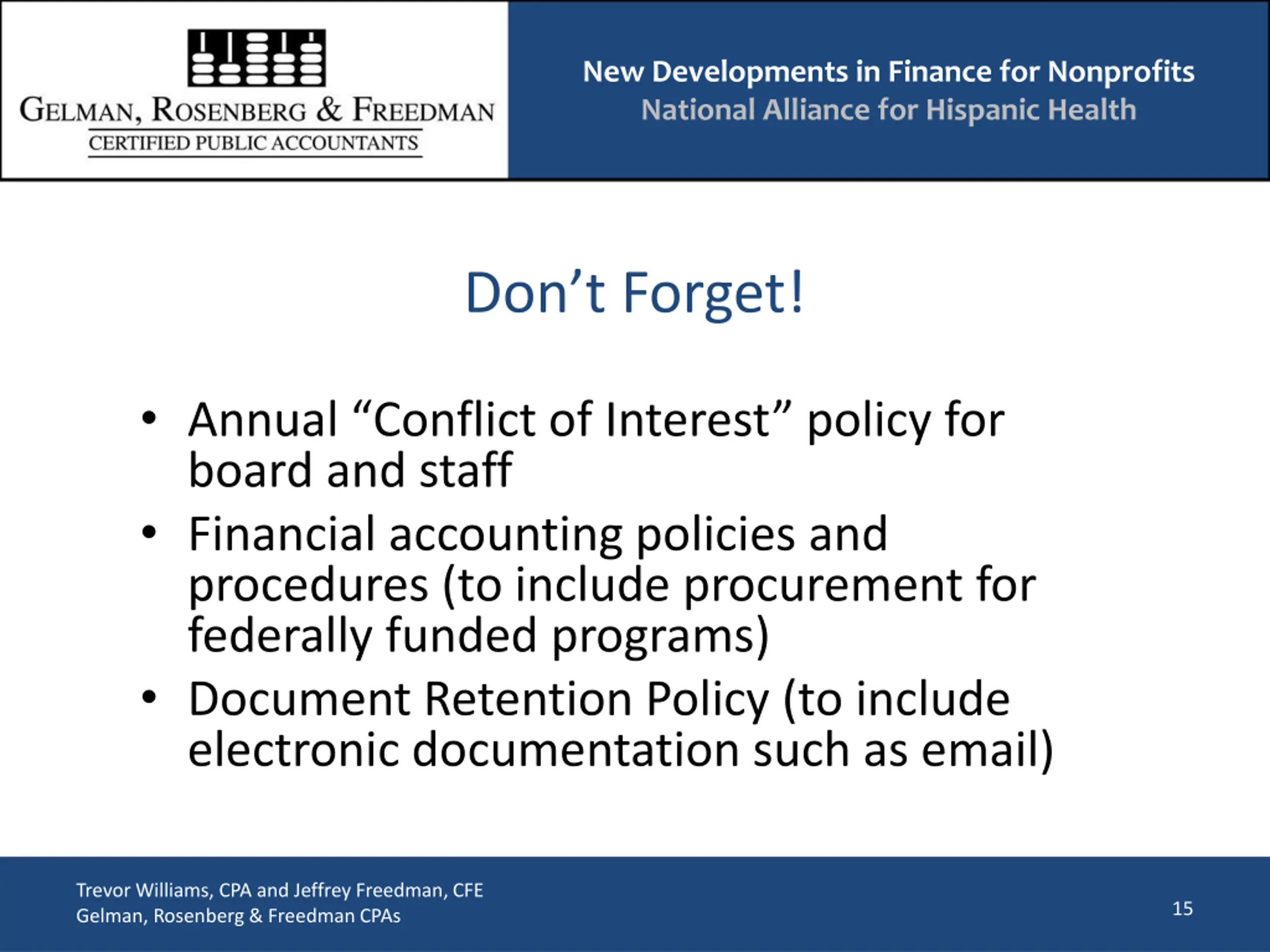 GELMAN, ROSENBERG & FREEDMAN
CERTIFIED PUBLIC ACCOUNTANTS

New Developments in Finance for Nonprofits
National Alliance for Hispanic Health

Don’t Forget!

• Annual “Conflict of Interest” policy for board and staff
• Financial accounting policies and procedures (to include procurement for federally funded programs)
• Document Retention Policy (to include electronic documentation such as email)

Trevor Williams, CPA and Jeffrey Freedman, CFE
Gelman, Rosenberg & Freedman CPAs

15